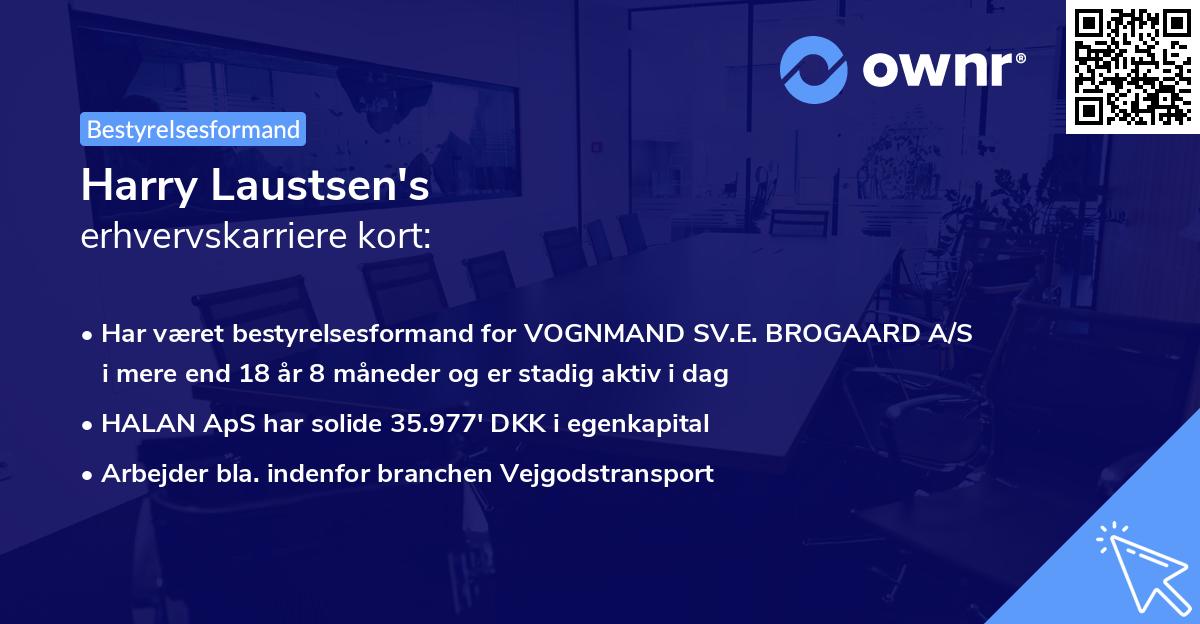 ownr®

Bestyrelsesformand

Harry Laustsen's
erhvervskarriere kort:

• Har været bestyrelsesformand for VOGNMAND SV.E. BROGAARD A/S i mere end 18 år 8 måneder og er stadig aktiv i dag
• HALAN ApS har solide 35.977' DKK i egenkapital
• Arbejder bla. indenfor branchen Vejgodstransport